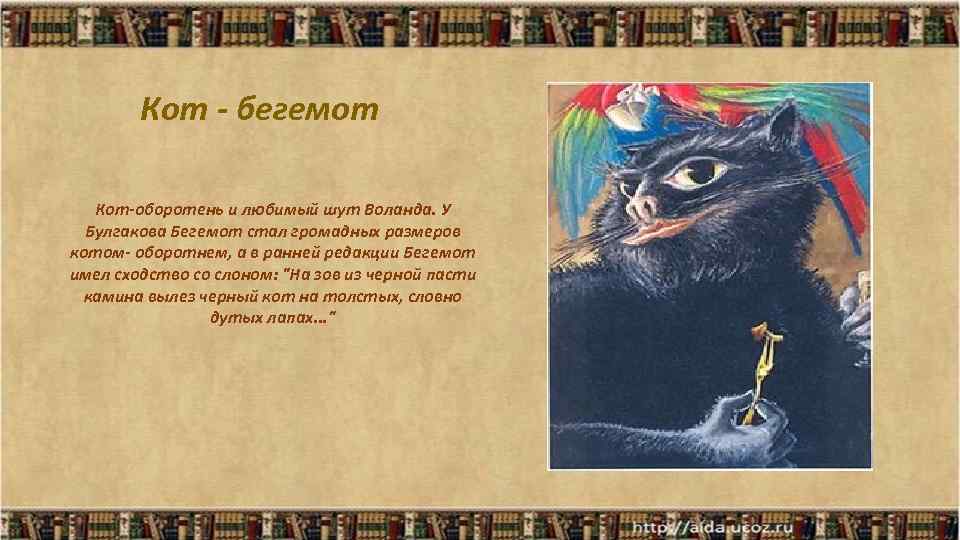 Кот - бегемот

Кот-оборотень и любимый шут Воланда. У Булгакова Бегемот стал громадных размеров котом- оборотнем, а в ранней редакции Бегемот имел сходство со слоном: "На зов из черной пасти камина вылез черный кот на толстых, словно дутых лапах..."

http://aida.ucoz.ru